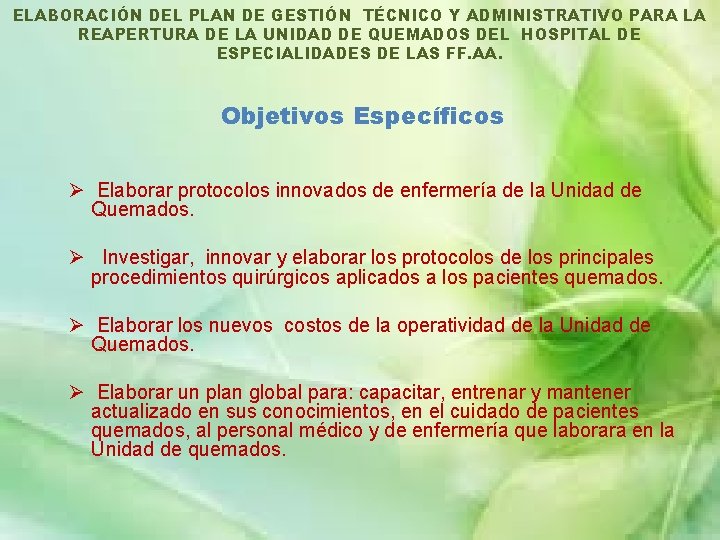 ELABORACIÓN DEL PLAN DE GESTIÓN TÉCNICO Y ADMINISTRATIVO PARA LA REAPERTURA DE LA UNIDAD DE QUEMADOS DEL HOSPITAL DE ESPECIALIDADES DE LAS FF.AA.

Objetivos Específicos

➢ Elaborar protocolos innovados de enfermería de la Unidad de Quemados.

➢ Investigar, innovar y elaborar los protocolos de los principales procedimientos quirúrgicos aplicados a los pacientes quemados.

➢ Elaborar los nuevos costos de la operatividad de la Unidad de Quemados.

➢ Elaborar un plan global para: capacitar, entrenar y mantener actualizado en sus conocimientos, en el cuidado de pacientes quemados, al personal médico y de enfermería que laborara en la Unidad de quemados.